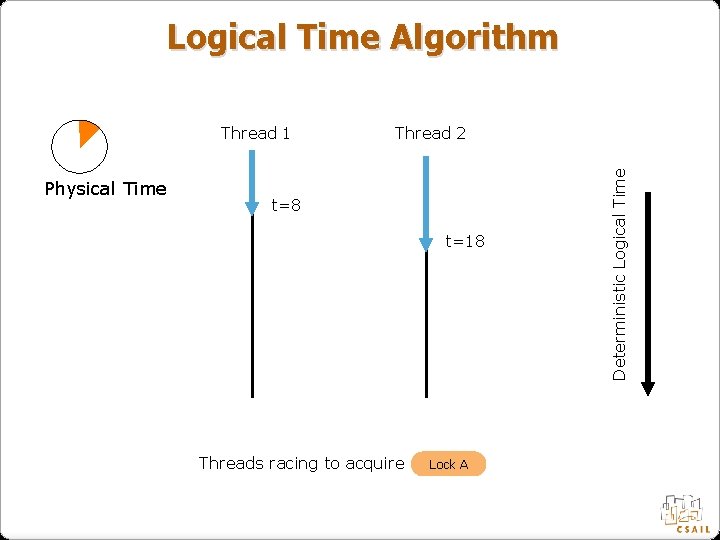 Logical Time Algorithm

Physical Time

Thread 1

t=8

Thread 2

t=18

Deterministic Logical Time

Threads racing to acquire Lock A

CSAIL